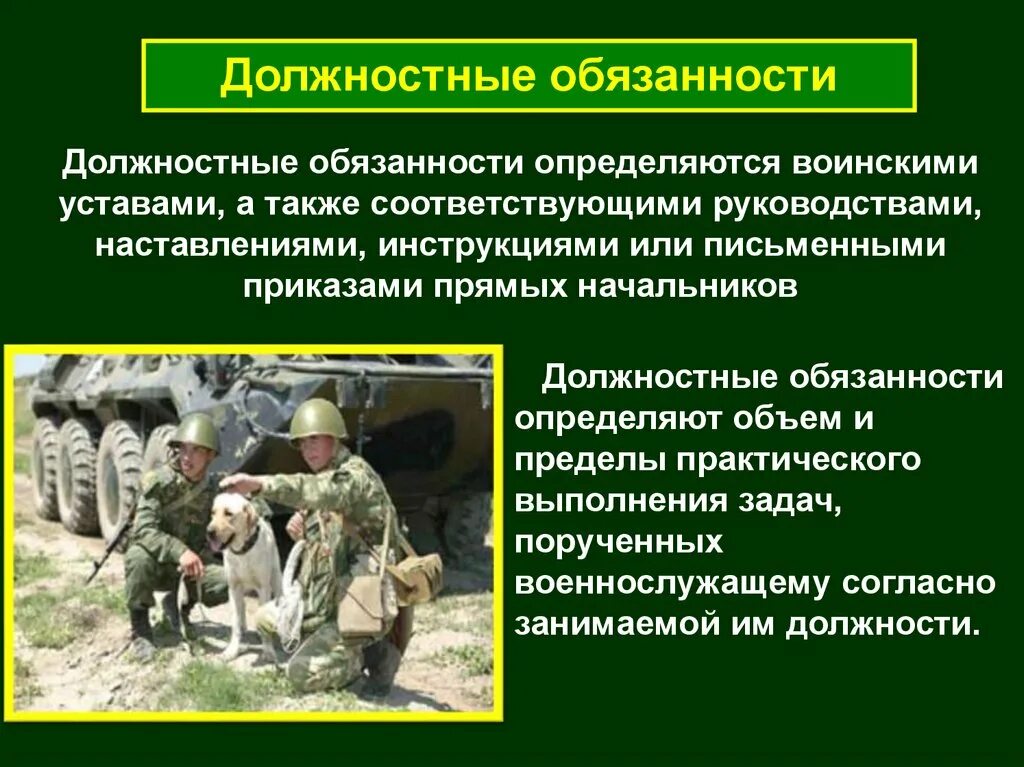 Должностные обязанности

Должностные обязанности определяются воинскими уставами, а также соответствующими руководствами, наставлениями, инструкциями или письменными приказами прямых начальников

Должностные обязанности определяют объем и пределы практического выполнения задач, порученных военнослужащему согласно занимаемой им должности.